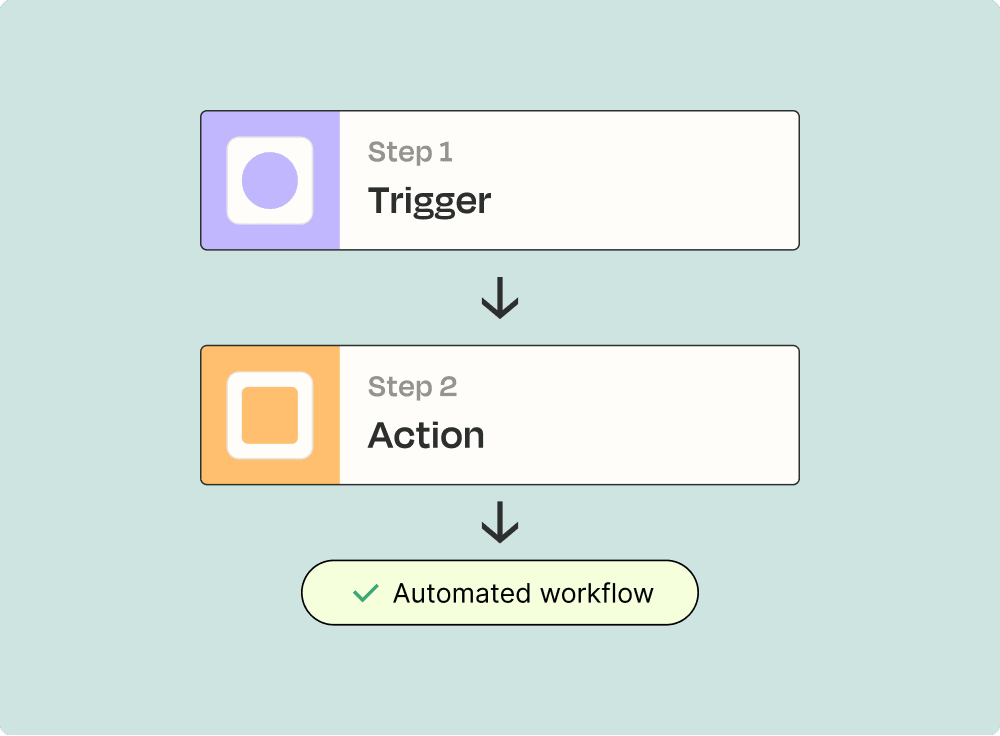 Step 1
Trigger

Step 2
Action

Automated workflow